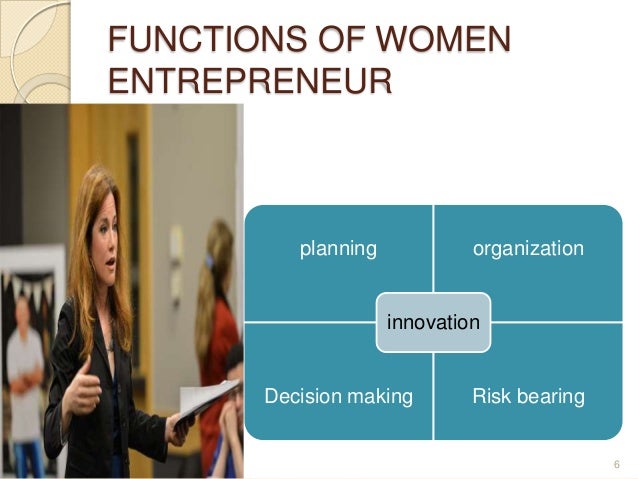 FUNCTIONS OF WOMEN ENTREPRENEUR

planning

organization

innovation

Decision making

Risk bearing

6